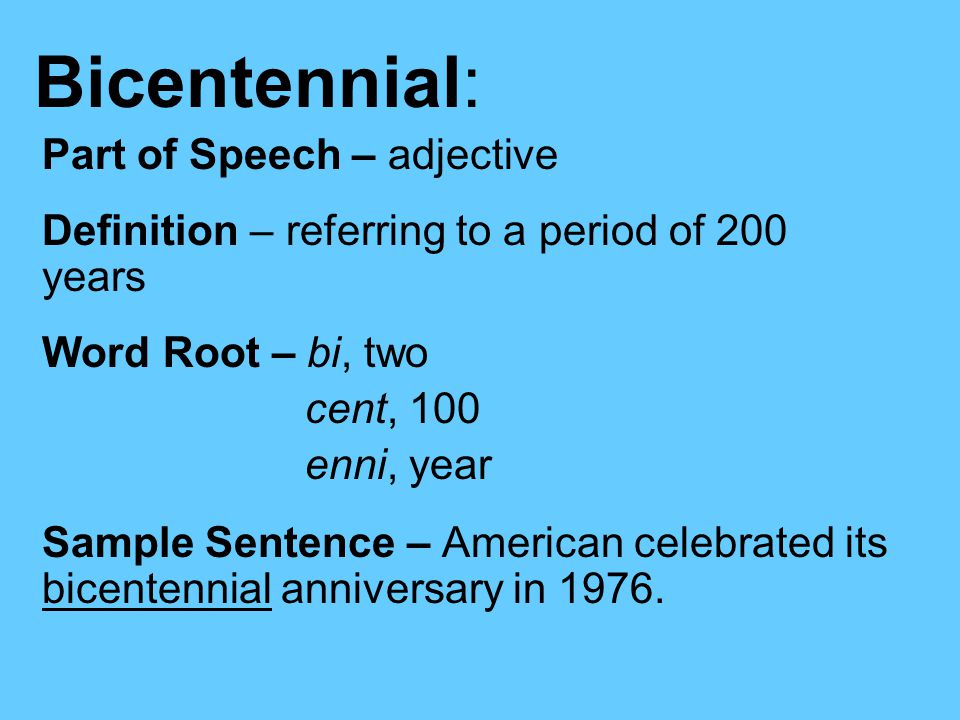 Bicentennial:

Part of Speech – adjective

Definition – referring to a period of 200 years

Word Root – bi, two
cent, 100
enni, year

Sample Sentence – American celebrated its bicentennial anniversary in 1976.